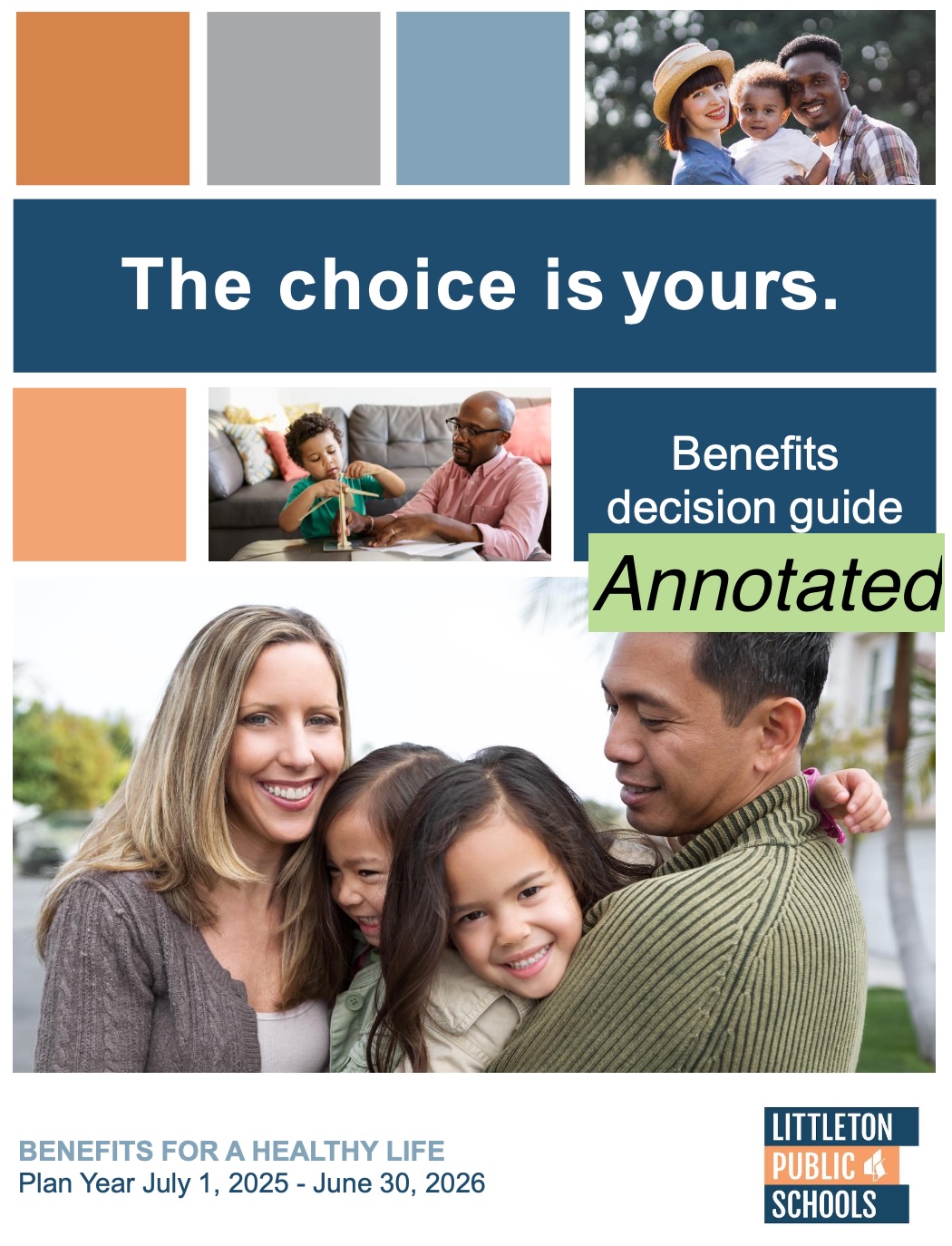 The choice is yours.

Benefits decision guide

Annotated

BENEFITS FOR A HEALTHY LIFE
Plan Year July 1, 2025 - June 30, 2026

LITTLETON
PUBLIC
SCHOOLS